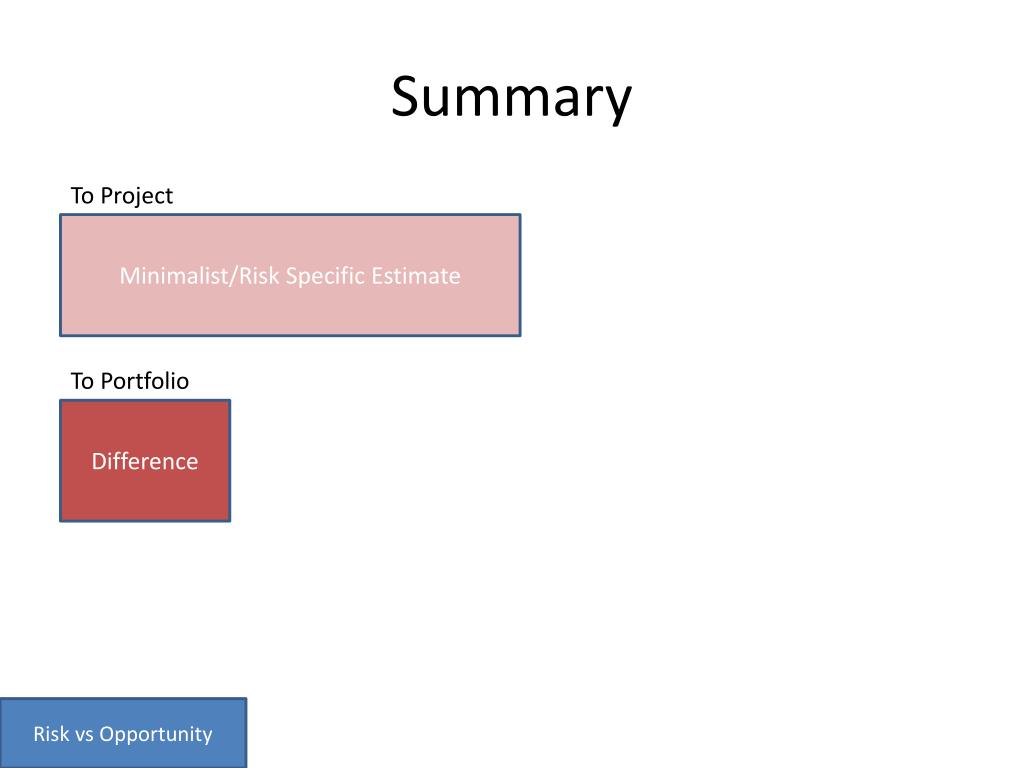 Summary

To Project

Minimalist/Risk Specific Estimate

To Portfolio

Difference

Risk vs Opportunity